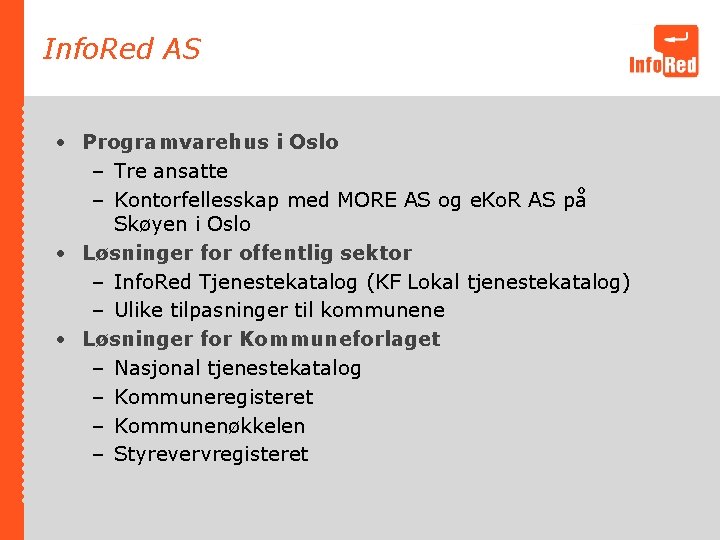 InfoRed AS

InfoRed

• Programvarehus i Oslo
  – Tre ansatte
  – Kontorfellesskap med MORE AS og eKoR AS på Skøyen i Oslo
• Løsninger for offentlig sektor
  – InfoRed Tjenestekatalog (KF Lokal tjenestekatalog)
  – Ulike tilpasninger til kommunene
• Løsninger for Kommuneforlaget
  – Nasjonal tjenestekatalog
  – Kommuneregisteret
  – Kommunenøkkelen
  – Styrevervregisteret